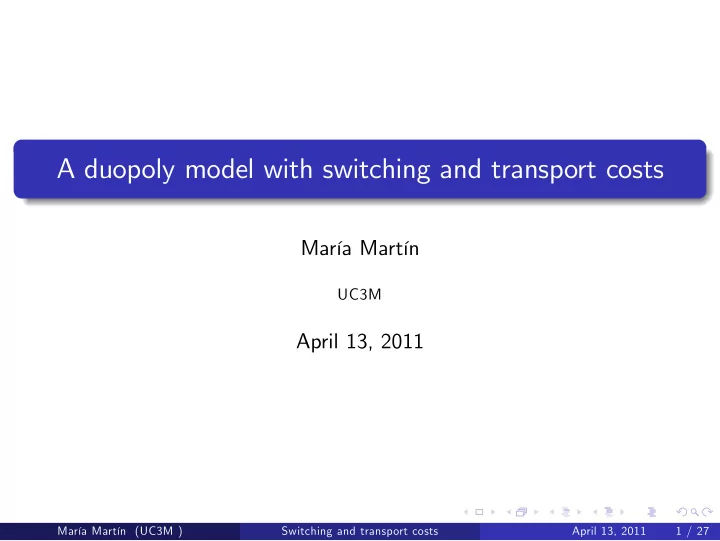 A duopoly model with switching and transport costs

María Martín

UC3M

April 13, 2011

María Martín (UC3M ) Switching and transport costs April 13, 2011 1 / 27